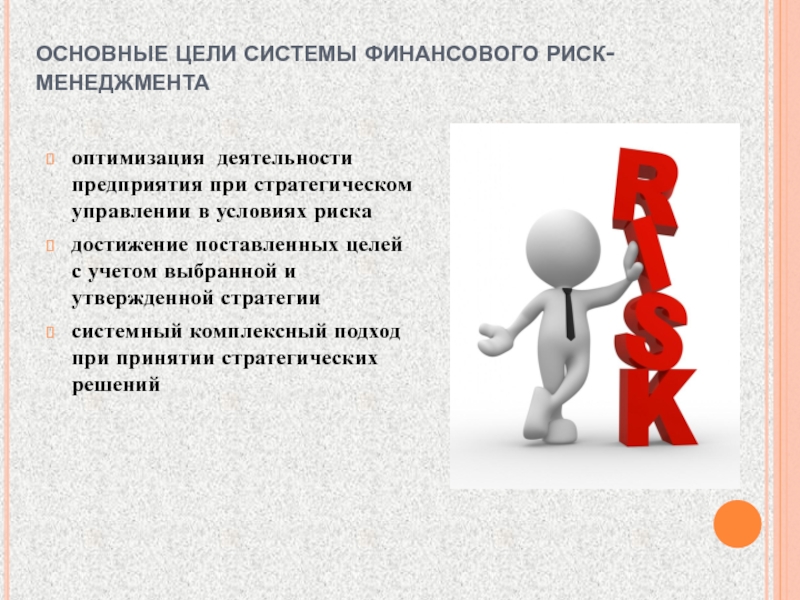 ОСНОВНЫЕ ЦЕЛИ СИСТЕМЫ ФИНАНСОВОГО РИСК-МЕНЕДЖМЕНТА

оптимизация деятельности предприятия при стратегическом управлении в условиях риска

достижение поставленных целей с учетом выбранной и утвержденной стратегии

системный комплексный подход при принятии стратегических решений

RISK